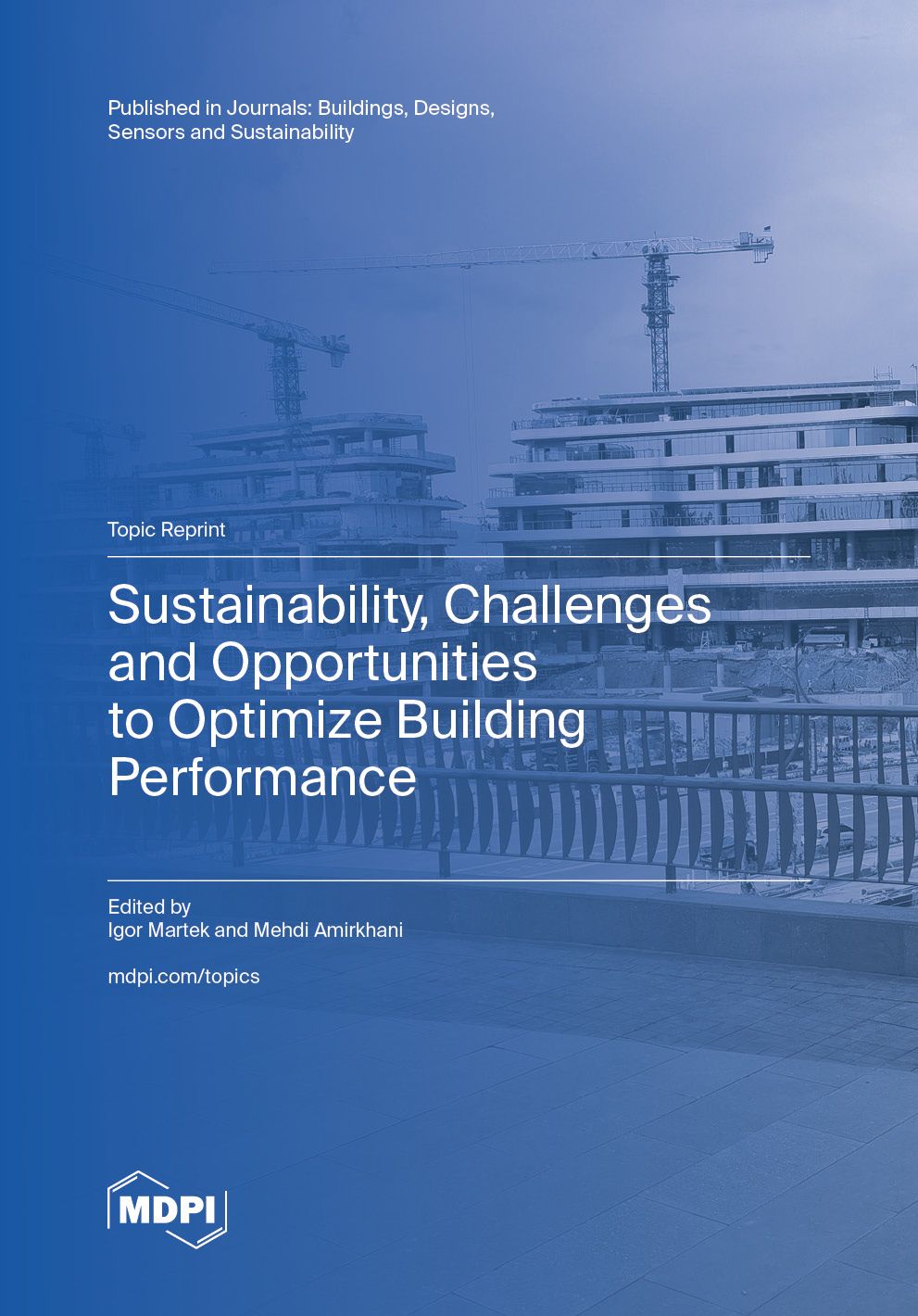 Published in Journals: Buildings, Designs, Sensors and Sustainability

Topic Reprint

Sustainability, Challenges and Opportunities to Optimize Building Performance

Edited by
Igor Martek and Mehdi Amirkhani

mdpi.com/topics

MDPI